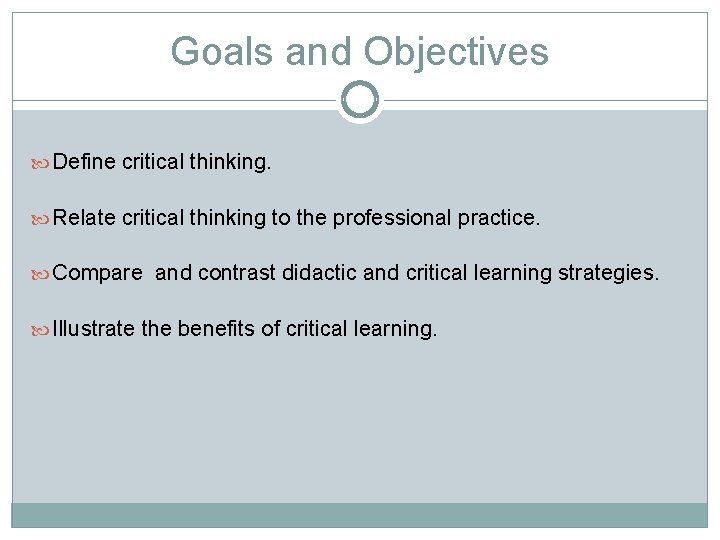 Goals and Objectives

Define critical thinking.

Relate critical thinking to the professional practice.

Compare  and contrast didactic and critical learning strategies.

Illustrate the benefits of critical learning.